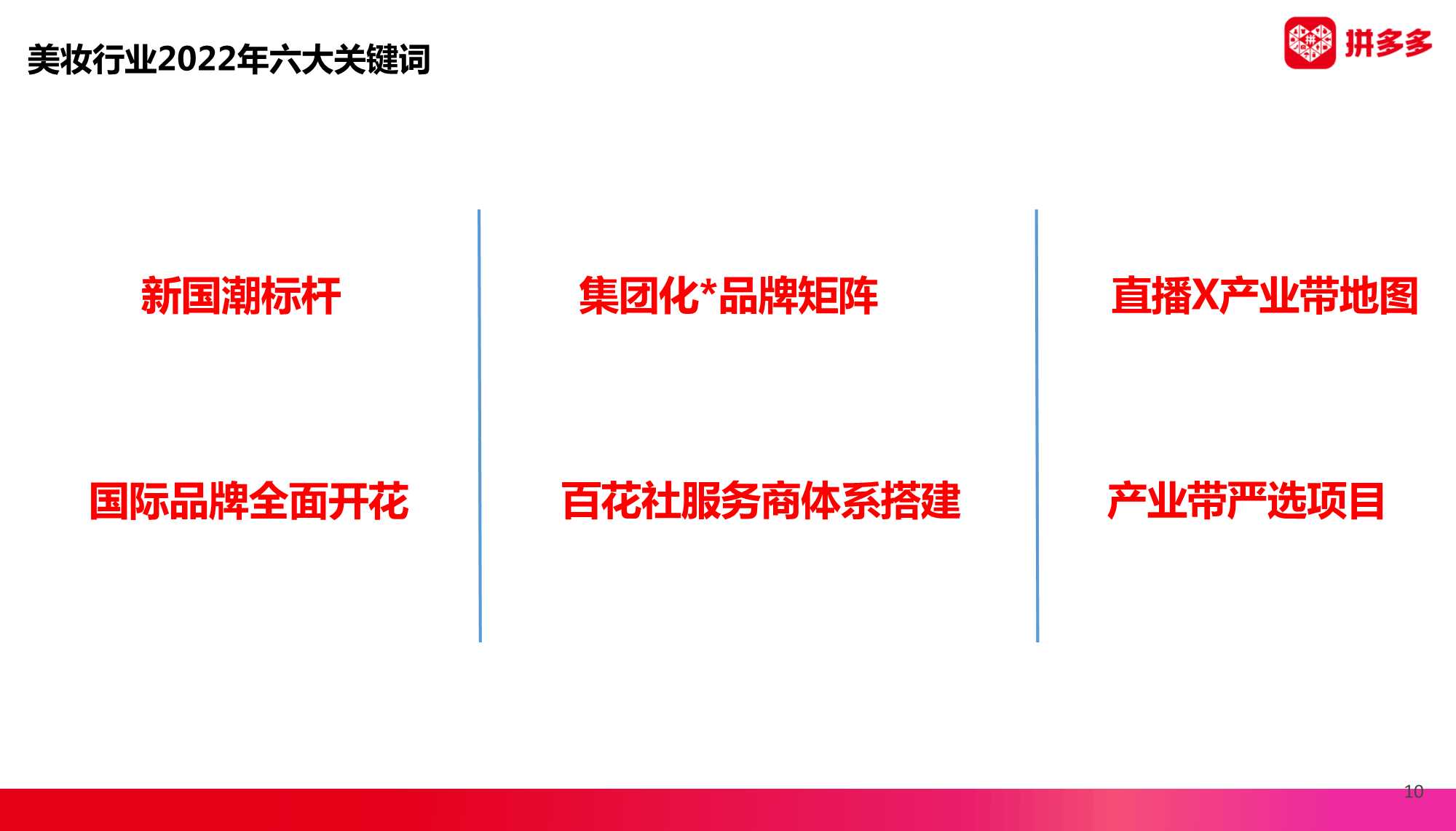 美妆行业2022年六大关键词

拼多多

新国潮标杆

国际品牌全面开花

集团化*品牌矩阵

百花社服务商体系搭建

直播X产业带地图

产业带严选项目

10